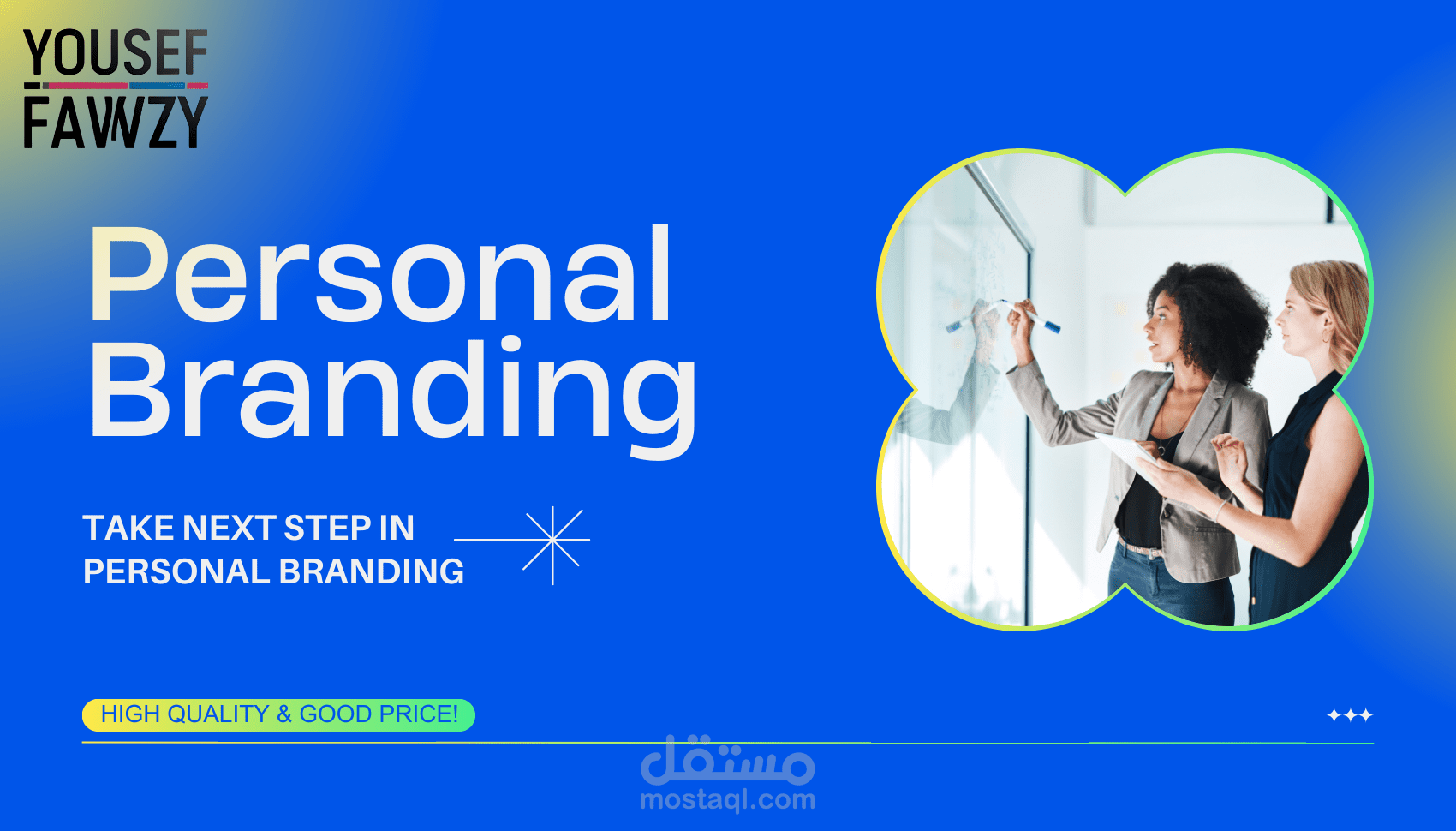 YOUSEF
FAWZY

Personal Branding

TAKE NEXT STEP IN PERSONAL BRANDING

HIGH QUALITY & GOOD PRICE!

مستقل
mostaql.com